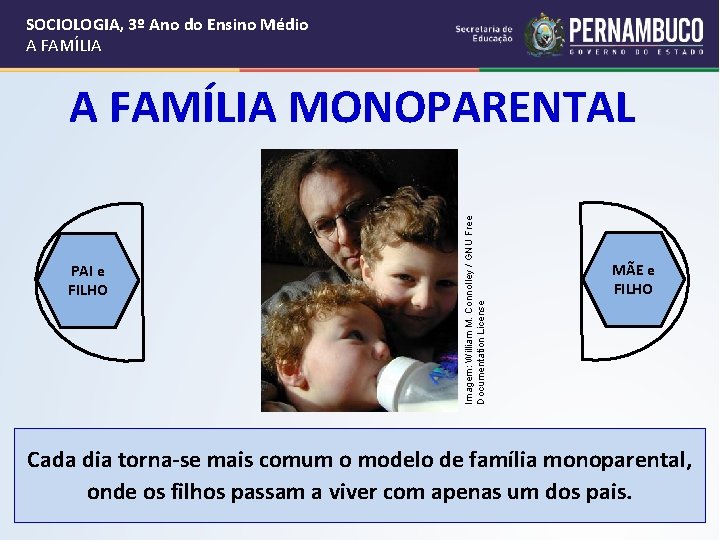 SOCIOLOGIA, 3º Ano do Ensino Médio
A FAMÍLIA

Secretaria de Educação
PERNAMBUCO
GOVERNO DO ESTADO

A FAMÍLIA MONOPARENTAL

PAI e FILHO

Imagem: William M. Connolley / GNU Free Documentation License

MÃE e FILHO

Cada dia torna-se mais comum o modelo de família monoparental, onde os filhos passam a viver com apenas um dos pais.